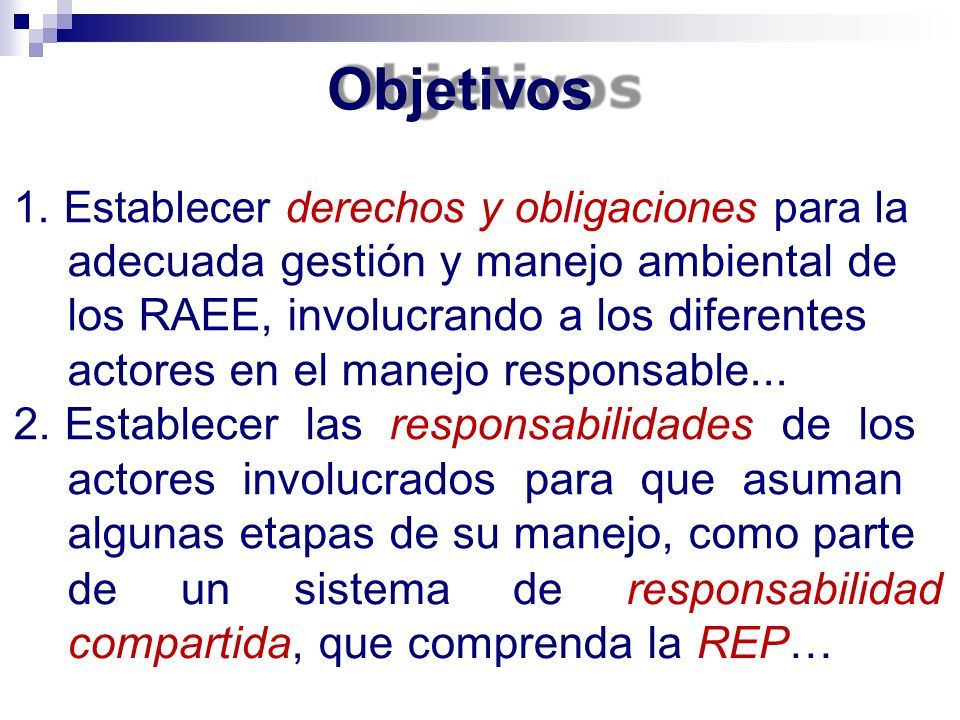 Objetivos

1. Establecer derechos y obligaciones para la adecuada gestión y manejo ambiental de los RAEE, involucrando a los diferentes actores en el manejo responsable...

2. Establecer las responsabilidades de los actores involucrados para que asuman algunas etapas de su manejo, como parte de un sistema de responsabilidad compartida, que comprenda la REP…